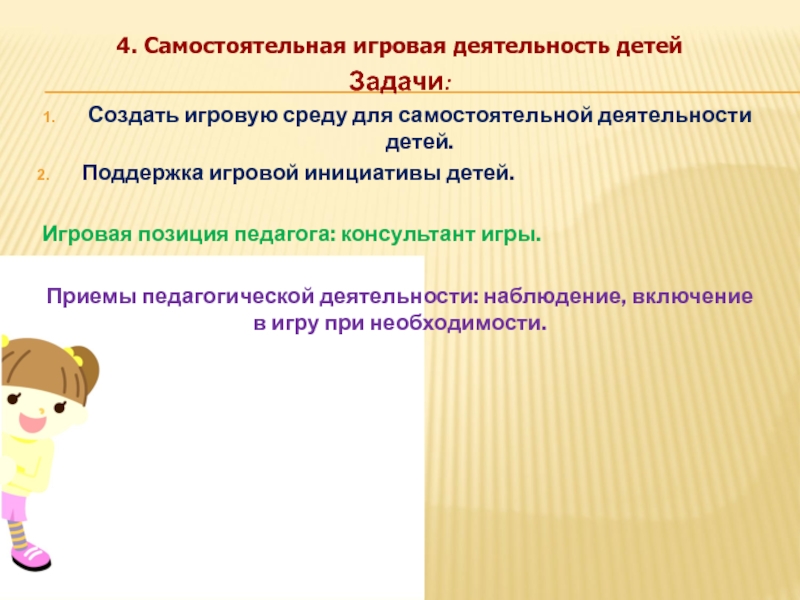 4. Самостоятельная игровая деятельность детей

Задачи:

1. Создать игровую среду для самостоятельной деятельности детей.
2. Поддержка игровой инициативы детей.

Игровая позиция педагога: консультант игры.

Приемы педагогической деятельности: наблюдение, включение в игру при необходимости.